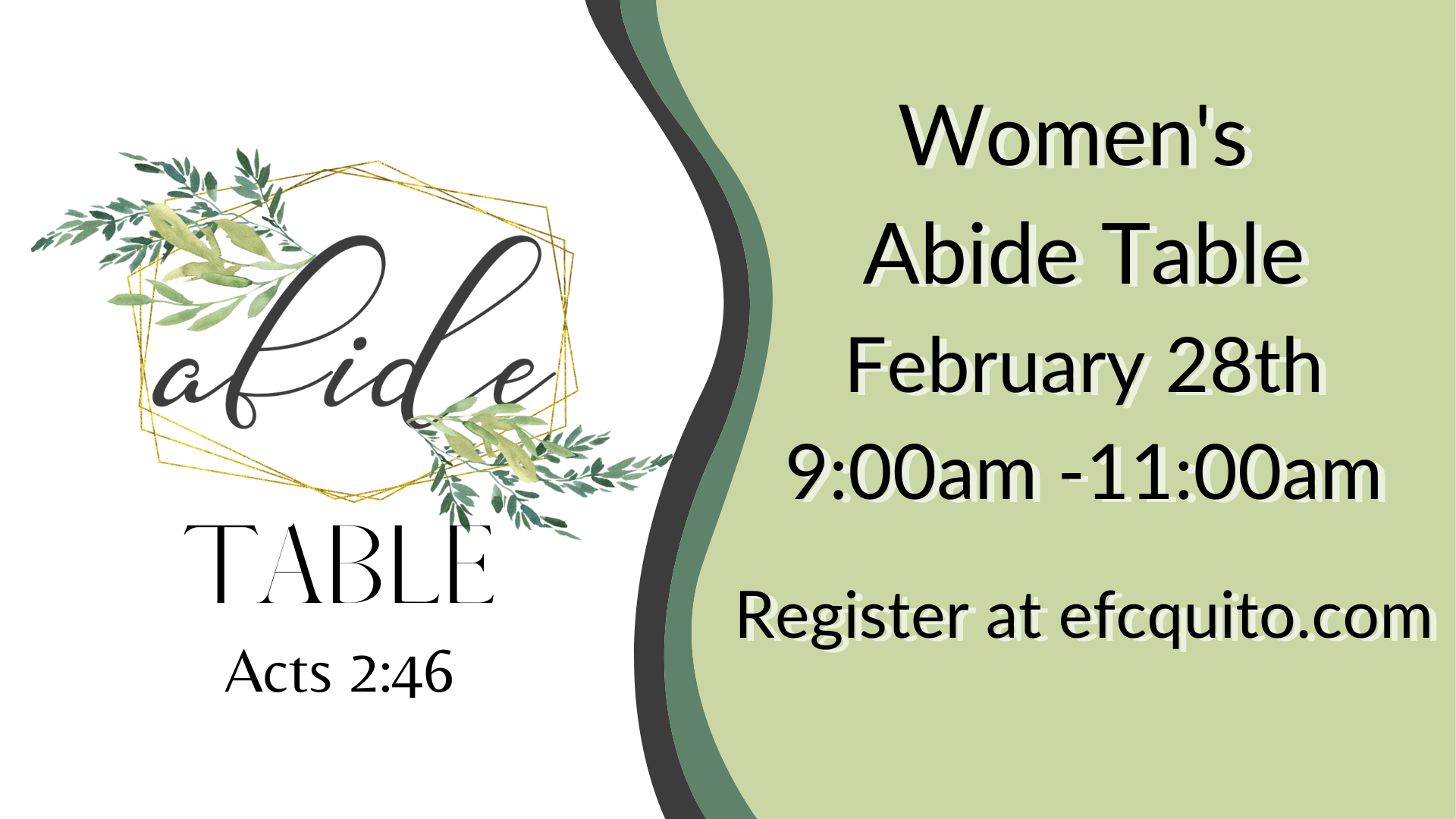 abide
TABLE
Acts 2:46

Women's
Abide Table
February 28th
9:00am -11:00am

Register at efcquito.com